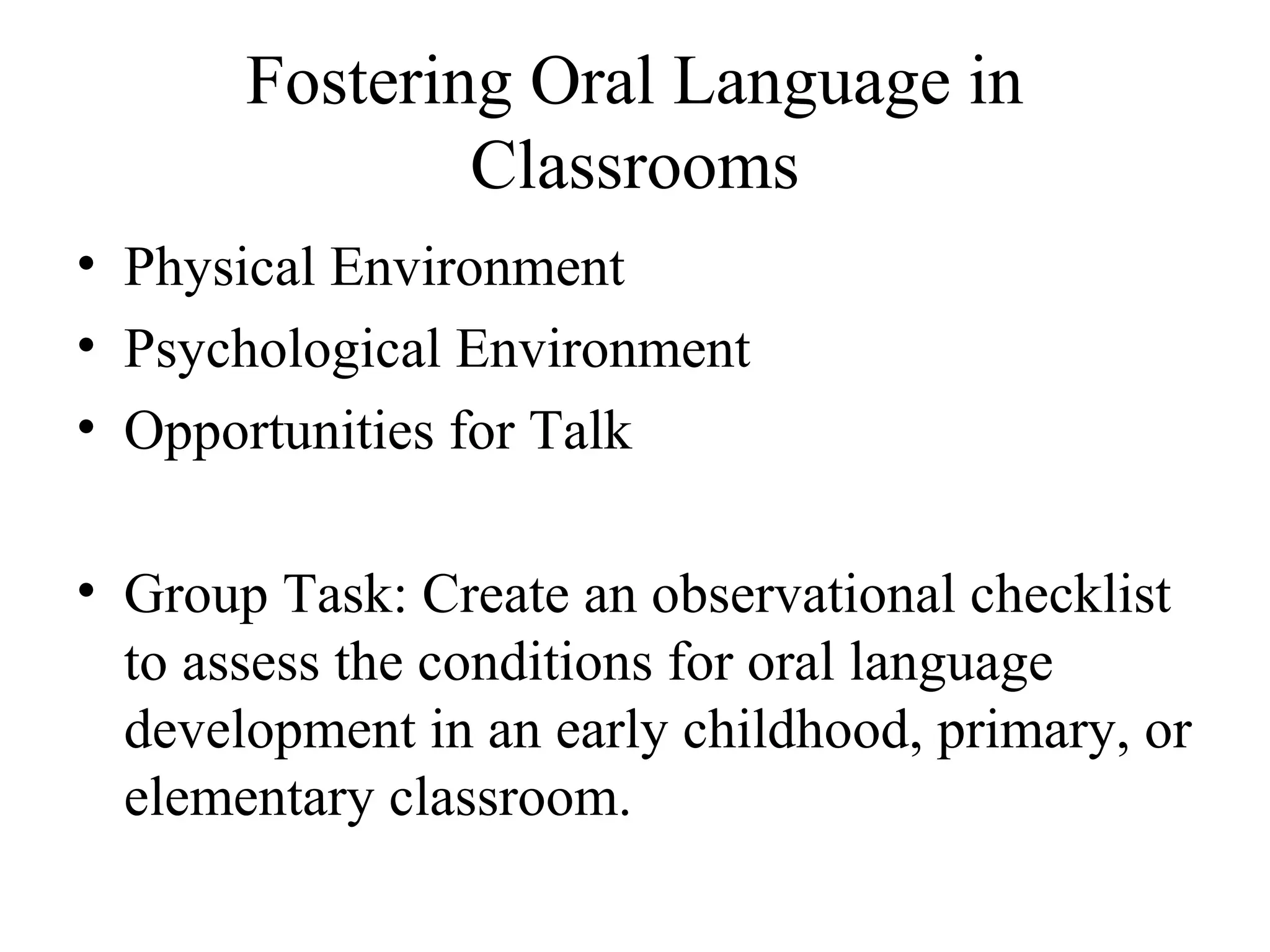 Fostering Oral Language in Classrooms

• Physical Environment
• Psychological Environment
• Opportunities for Talk

• Group Task: Create an observational checklist to assess the conditions for oral language development in an early childhood, primary, or elementary classroom.